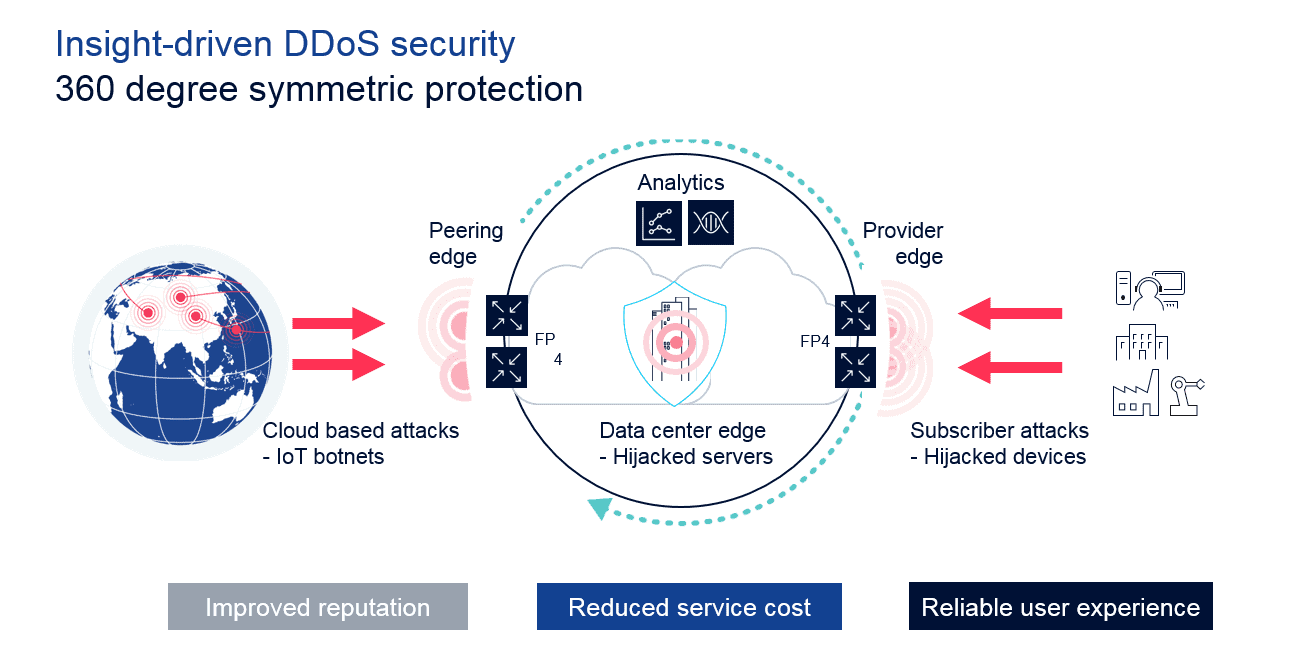 Insight-driven DDoS security
360 degree symmetric protection

Analytics

Peering edge

Provider edge

FP 4

FP4

Cloud based attacks
- IoT botnets

Data center edge
- Hijacked servers

Subscriber attacks
- Hijacked devices

Improved reputation

Reduced service cost

Reliable user experience